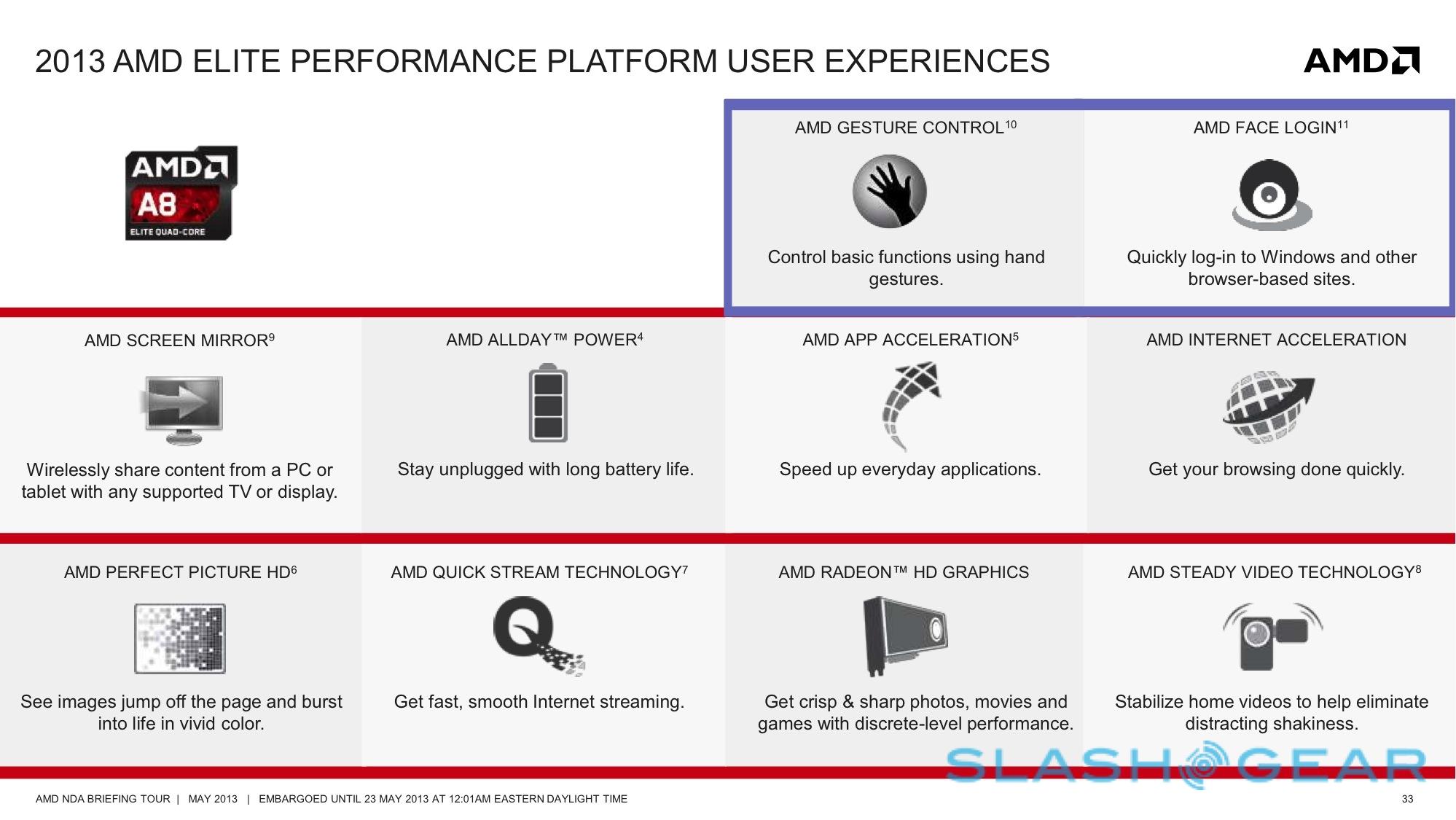 2013 AMD ELITE PERFORMANCE PLATFORM USER EXPERIENCES

AMD

AMD
A8
ELITE QUAD-CORE

AMD GESTURE CONTROL$^{10}$

Control basic functions using hand gestures.

AMD FACE LOGIN$^{11}$

Quickly log-in to Windows and other browser-based sites.

AMD SCREEN MIRROR$^{9}$

Wirelessly share content from a PC or tablet with any supported TV or display.

AMD ALLDAY™ POWER$^{4}$

Stay unplugged with long battery life.

AMD APP ACCELERATION$^{5}$

Speed up everyday applications.

AMD INTERNET ACCELERATION

Get your browsing done quickly.

AMD PERFECT PICTURE HD$^{6}$

See images jump off the page and burst into life in vivid color.

AMD QUICK STREAM TECHNOLOGY$^{7}$

Get fast, smooth Internet streaming.

AMD RADEON™ HD GRAPHICS

Get crisp & sharp photos, movies and games with discrete-level performance.

AMD STEADY VIDEO TECHNOLOGY$^{8}$

Stabilize home videos to help eliminate distracting shakiness.

SLASHGEAR

AMD NDA BRIEFING TOUR | MAY 2013 | EMBARGOED UNTIL 23 MAY 2013 AT 12:01AM EASTERN DAYLIGHT TIME

33